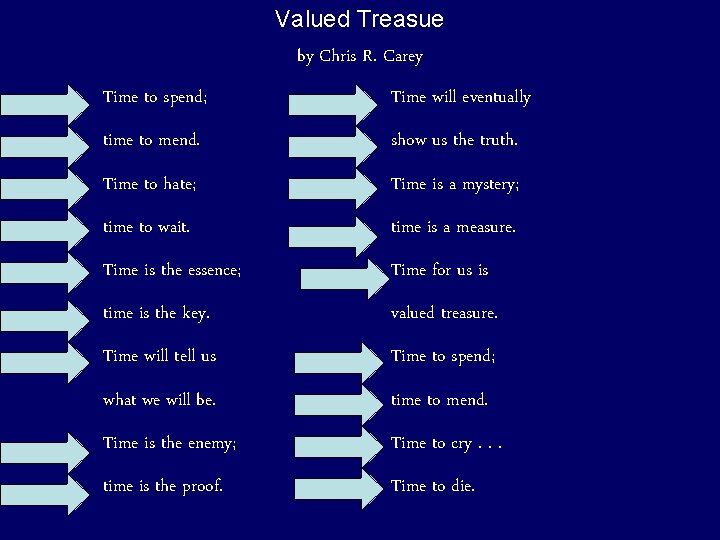 Valued Treasue

by Chris R. Carey

Time to spend;
time to mend.
Time to hate;
time to wait.
Time is the essence;
time is the key.
Time will tell us
what we will be.
Time is the enemy;
time is the proof.

Time will eventually
show us the truth.
Time is a mystery;
time is a measure.
Time for us is
valued treasure.
Time to spend;
time to mend.
Time to cry . . .
Time to die.